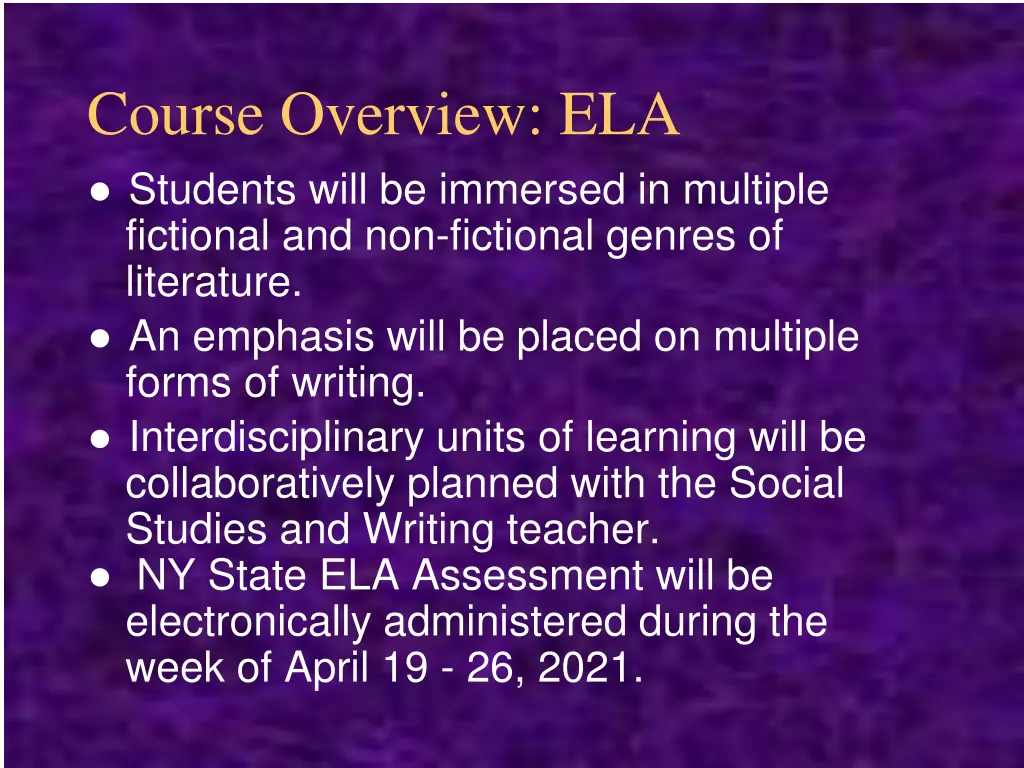 Course Overview: ELA

● Students will be immersed in multiple fictional and non-fictional genres of literature.

● An emphasis will be placed on multiple forms of writing.

● Interdisciplinary units of learning will be collaboratively planned with the Social Studies and Writing teacher.

● NY State ELA Assessment will be electronically administered during the week of April 19 - 26, 2021.